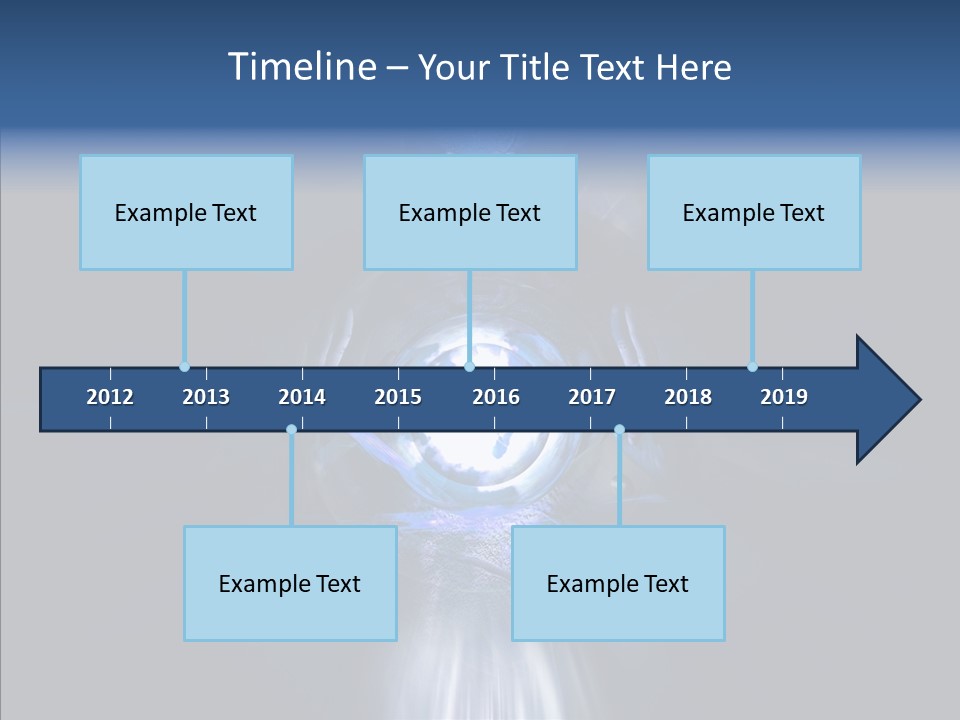 Timeline – Your Title Text Here

Example Text

Example Text

Example Text

2012 2013 2014 2015 2016 2017 2018 2019

Example Text

Example Text